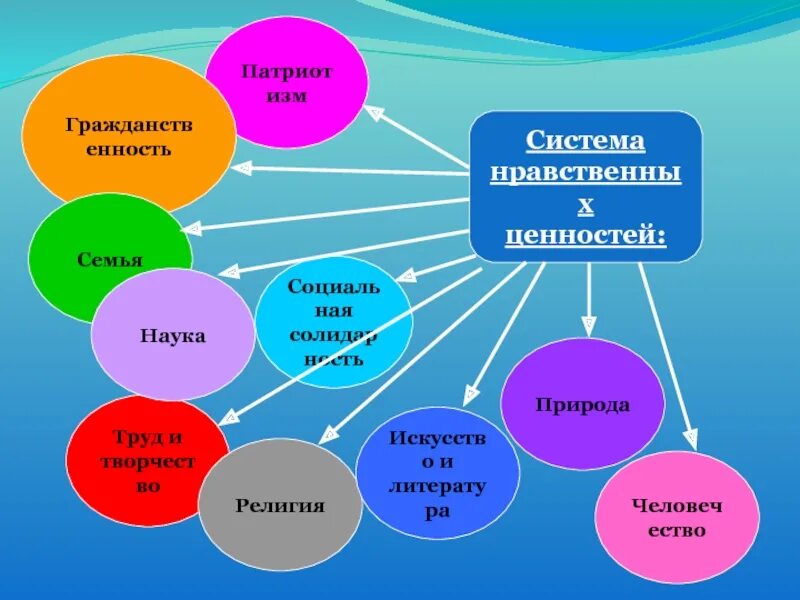 Система нравственных ценностей:

Патриотизм

Гражданственность

Семья

Наука

Социальная солидарность

Труд и творчество

Религия

Искусство и литература

Природа

Человечество